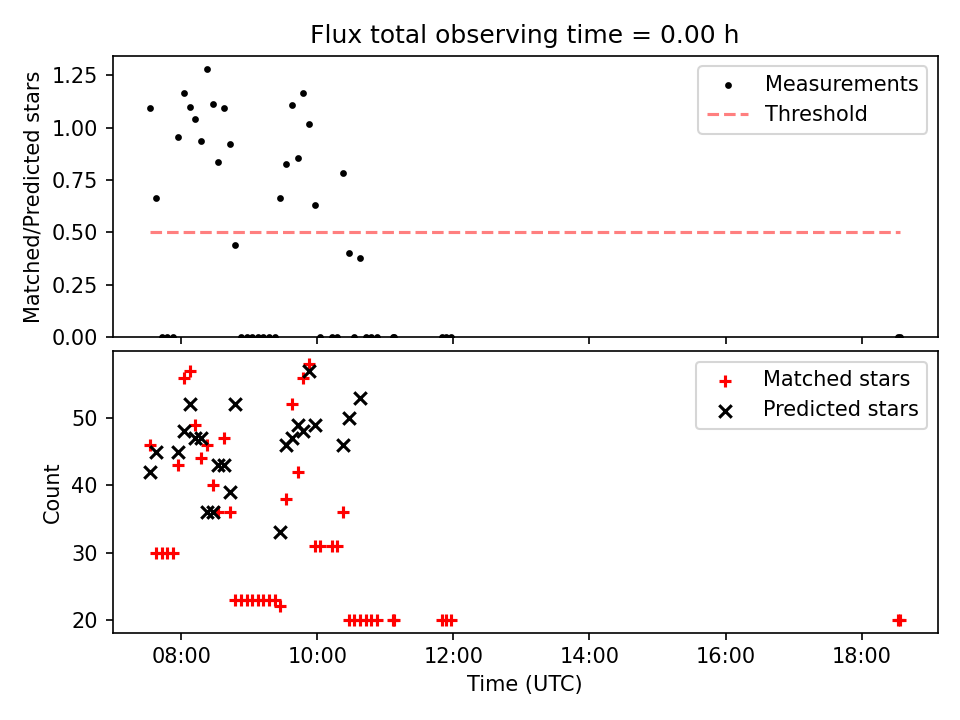 Flux total observing time = 0.00 h

Matched/Predicted stars

1.25
1.00
0.75
0.50
0.25
0.00

Measurements
Threshold

Count

50
40
30
20

Matched stars
Predicted stars

08:00
10:00
12:00
14:00
16:00
18:00

Time (UTC)